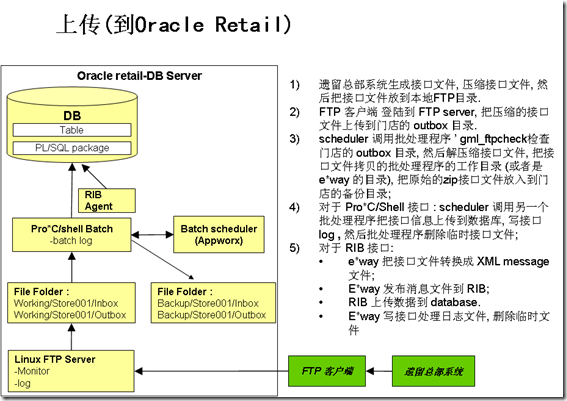 上传(到Oracle Retail)

Oracle retail-DB Server

DB
Table
PL/SQL package

RIB
Agent

Pro*C/shell Batch
-batch log

Batch scheduler
(Appworx)

File Folder :
Working/Store001/Inbox
Working/Store001/Outbox

File Folder :
Backup/Store001/Inbox
Backup/Store001/Outbox

Linux FTP Server
-Monitor
-log

FTP 客户端

遗留总部系统

1) 遗留总部系统生成接口文件, 压缩接口文件, 然后把接口文件放到本地FTP目录.

2) FTP 客户端 登陆到 FTP server, 把压缩的接口文件上传到门店的 outbox 目录.

3) scheduler 调用批处理程序 ' gml_ftpcheck检查门店的 outbox 目录, 然后解压缩接口文件, 把接口文件拷贝的批处理程序的工作目录 (或者是 e*way 的目录), 把原始的zip接口文件放入到门店的备份目录;

4) 对于 Pro*C/Shell 接口 : scheduler 调用另一个批处理程序把接口信息上传到数据库, 写接口 log , 然后批处理程序删除临时接口文件;

5) 对于 RIB 接口:
• e*way 把接口文件转换成 XML message 文件;
• E*way 发布消息文件到 RIB;
• RIB 上传数据到 database.
• E*way 写接口处理日志文件, 删除临时文件